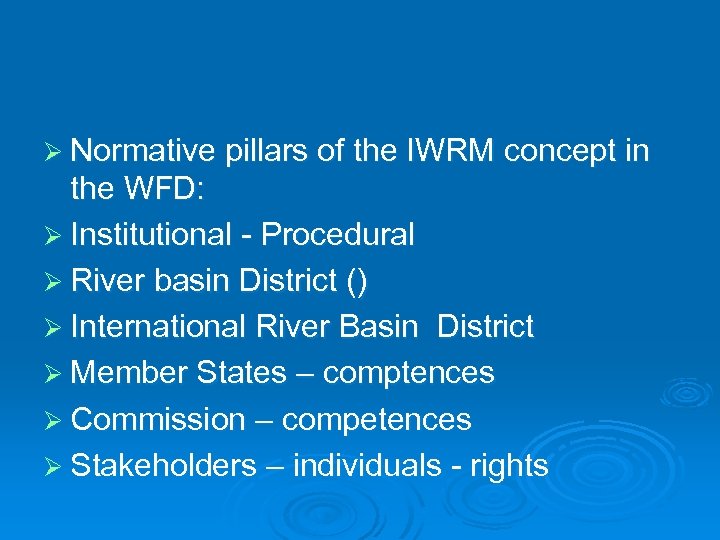 ➢ Normative pillars of the IWRM concept in the WFD:
➢ Institutional - Procedural
➢ River basin District ()
➢ International River Basin District
➢ Member States – comptences
➢ Commission – competences
➢ Stakeholders – individuals - rights